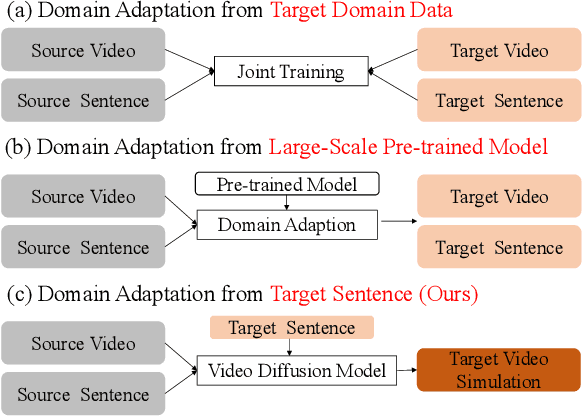 (a) Domain Adaptation from Target Domain Data

Source Video

Source Sentence

Joint Training

Target Video

Target Sentence

(b) Domain Adaptation from Large-Scale Pre-trained Model

Source Video

Source Sentence

Pre-trained Model

Domain Adaption

Target Video

Target Sentence

(c) Domain Adaptation from Target Sentence (Ours)

Source Video

Source Sentence

Target Sentence

Video Diffusion Model

Target Video Simulation